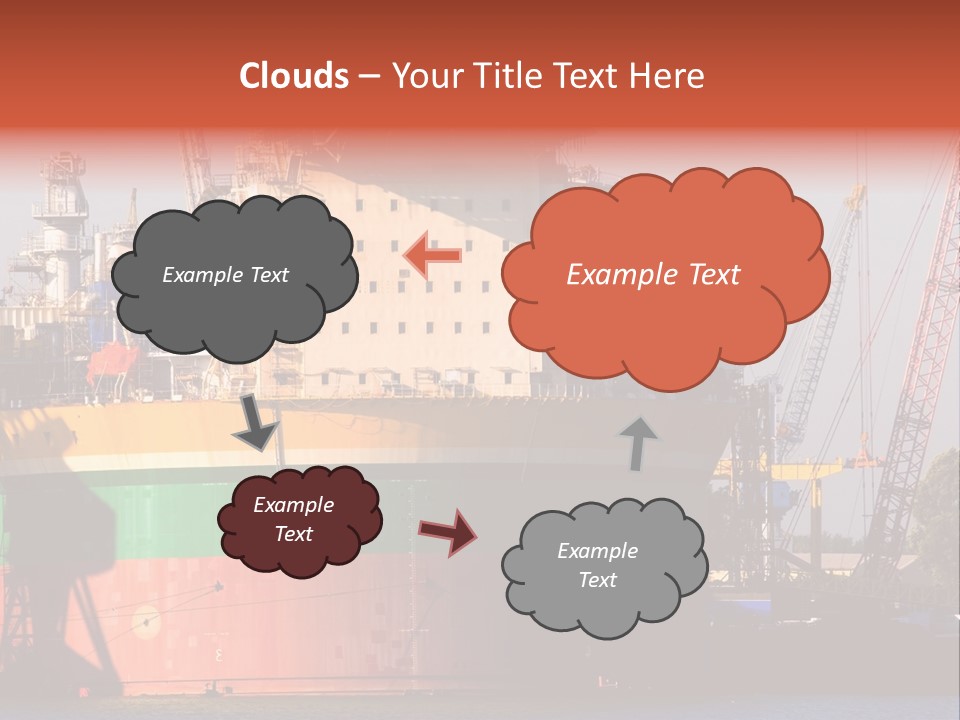 Clouds – Your Title Text Here

Example Text

Example Text

Example Text

Example Text